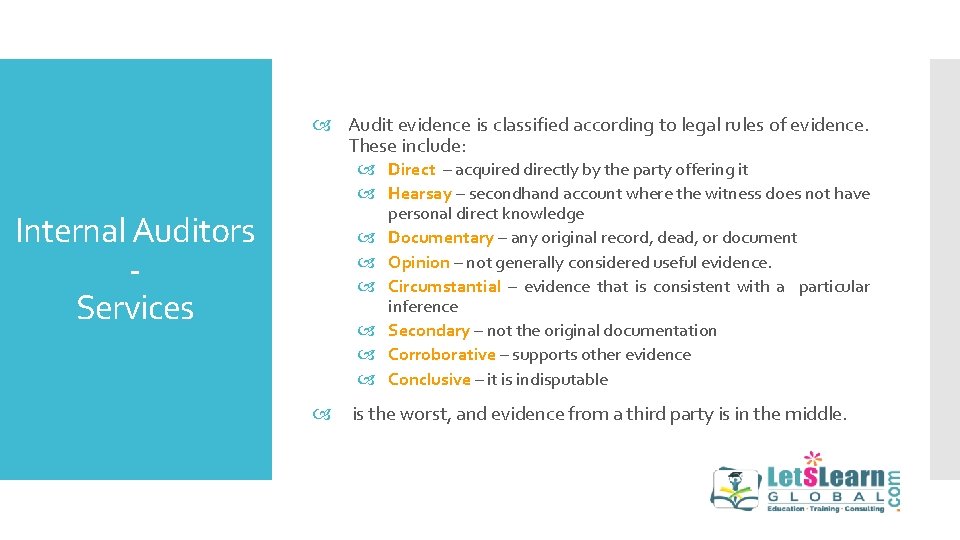 Internal Auditors
-
Services

Audit evidence is classified according to legal rules of evidence. These include:

Direct – acquired directly by the party offering it

Hearsay – secondhand account where the witness does not have personal direct knowledge

Documentary – any original record, dead, or document

Opinion – not generally considered useful evidence.

Circumstantial – evidence that is consistent with a particular inference

Secondary – not the original documentation

Corroborative – supports other evidence

Conclusive – it is indisputable

is the worst, and evidence from a third party is in the middle.

LetSLearn GLOBAL .com
Education · Training · Consulting